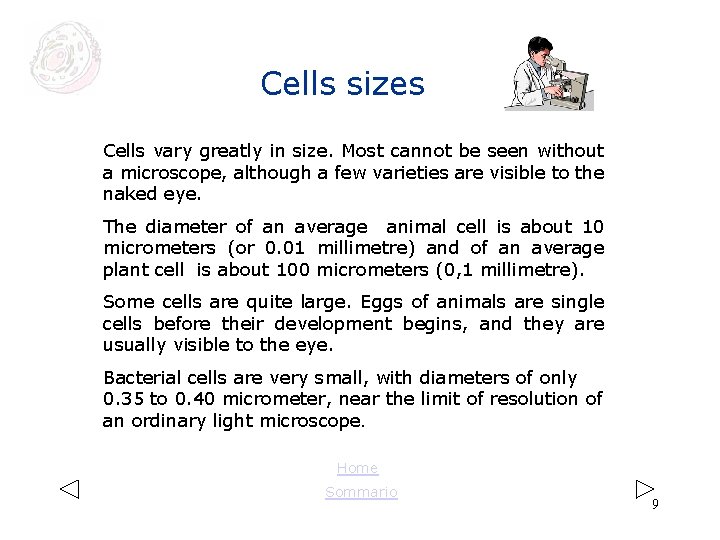 Cells sizes

Cells vary greatly in size. Most cannot be seen without a microscope, although a few varieties are visible to the naked eye.

The diameter of an average animal cell is about 10 micrometers (or 0.01 millimetre) and of an average plant cell is about 100 micrometers (0,1 millimetre).

Some cells are quite large. Eggs of animals are single cells before their development begins, and they are usually visible to the eye.

Bacterial cells are very small, with diameters of only 0.35 to 0.40 micrometer, near the limit of resolution of an ordinary light microscope.

Home
Sommario

9